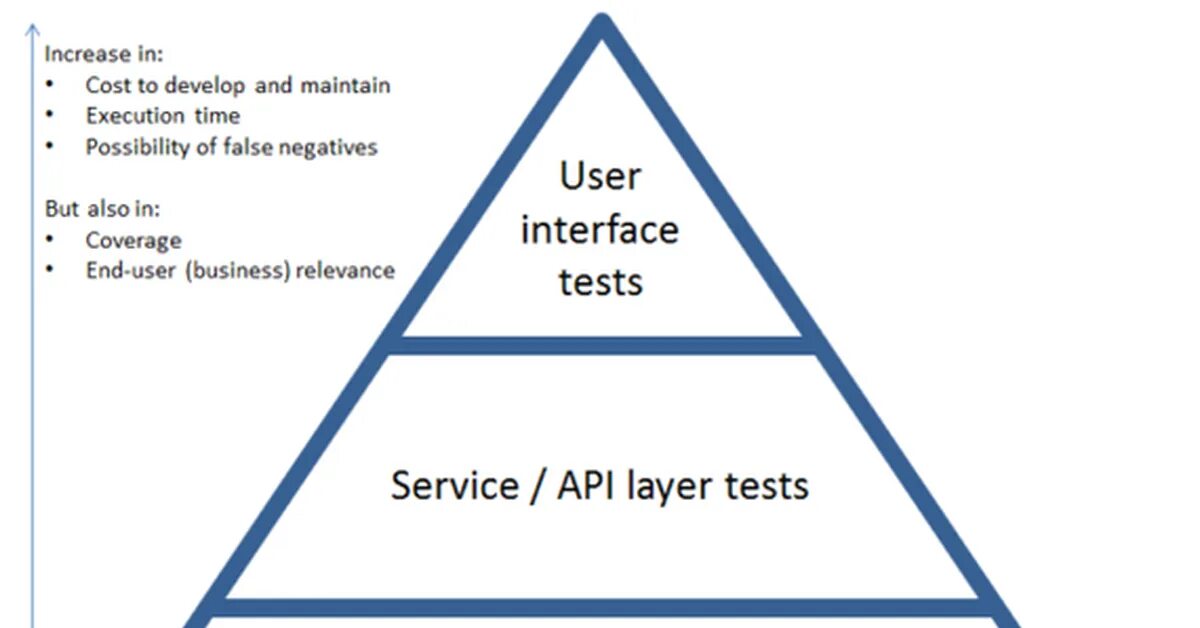 Increase in:
• Cost to develop and maintain
• Execution time
• Possibility of false negatives

But also in:
• Coverage
• End-user (business) relevance

User interface tests

Service / API layer tests